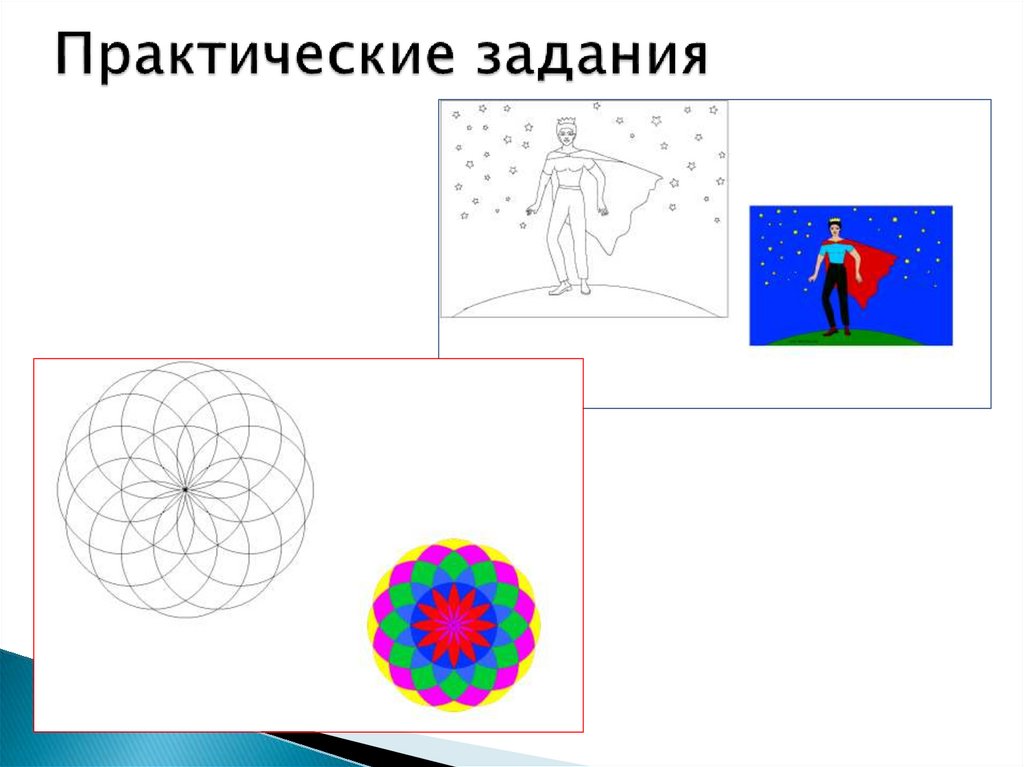 Практические задания